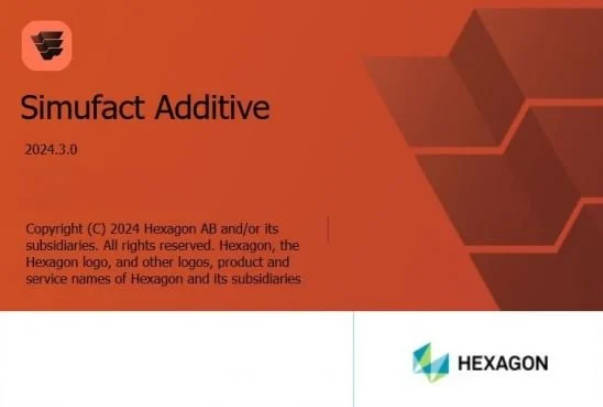 Simufact Additive

2024.3.0

Copyright (C) 2024 Hexagon AB and/or its subsidiaries. All rights reserved. Hexagon, the Hexagon logo, and other logos, product and service names of Hexagon and its subsidiaries

HEXAGON